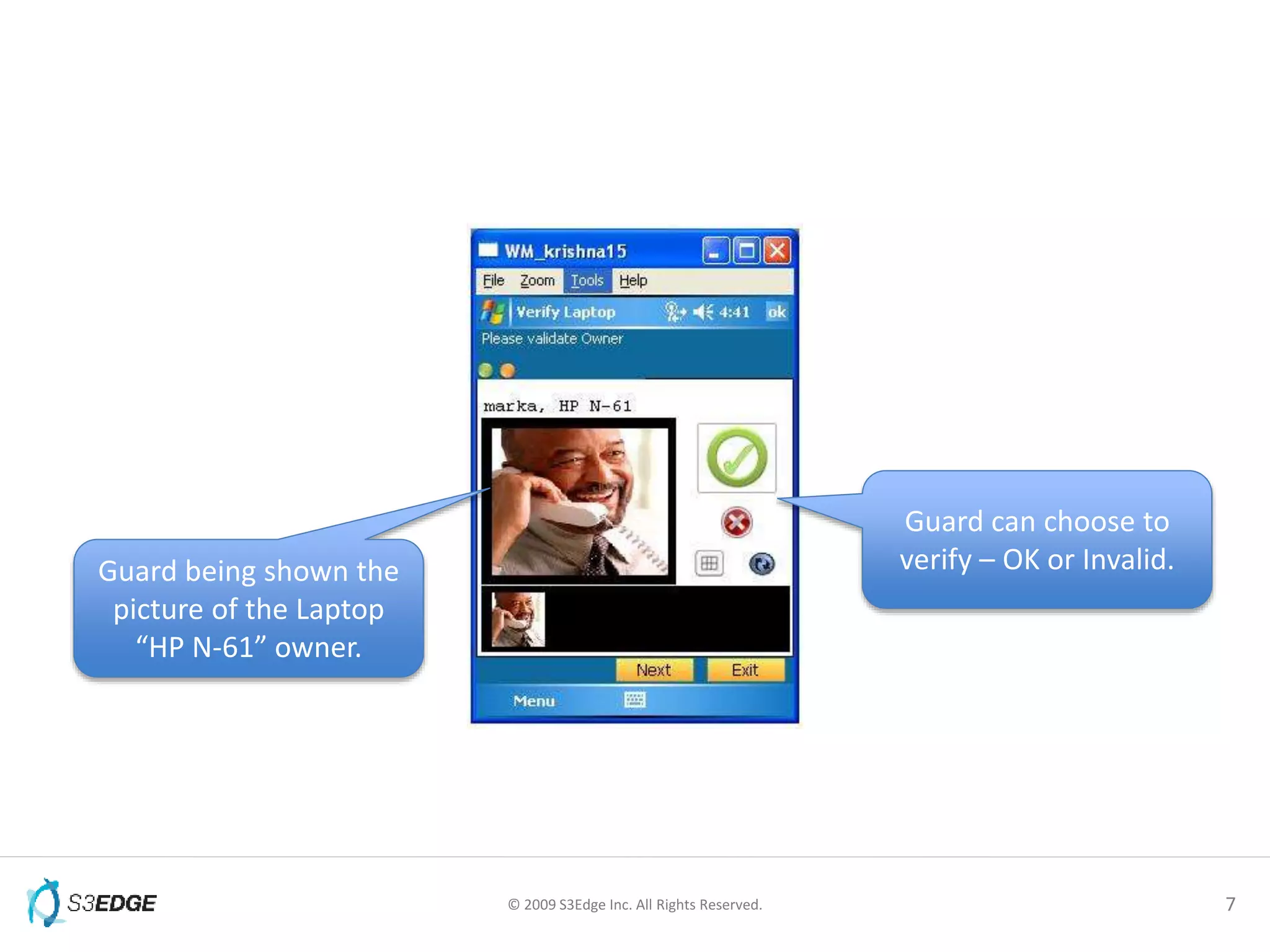 WM_krishna15

File Zoom Tools Help

Verify Laptop 4:41 ok

Please validate Owner

marka, HP N-61

Next Exit

Menu

Guard being shown the picture of the Laptop “HP N-61” owner.

Guard can choose to verify – OK or Invalid.

S3EDGE

© 2009 S3Edge Inc. All Rights Reserved.

7